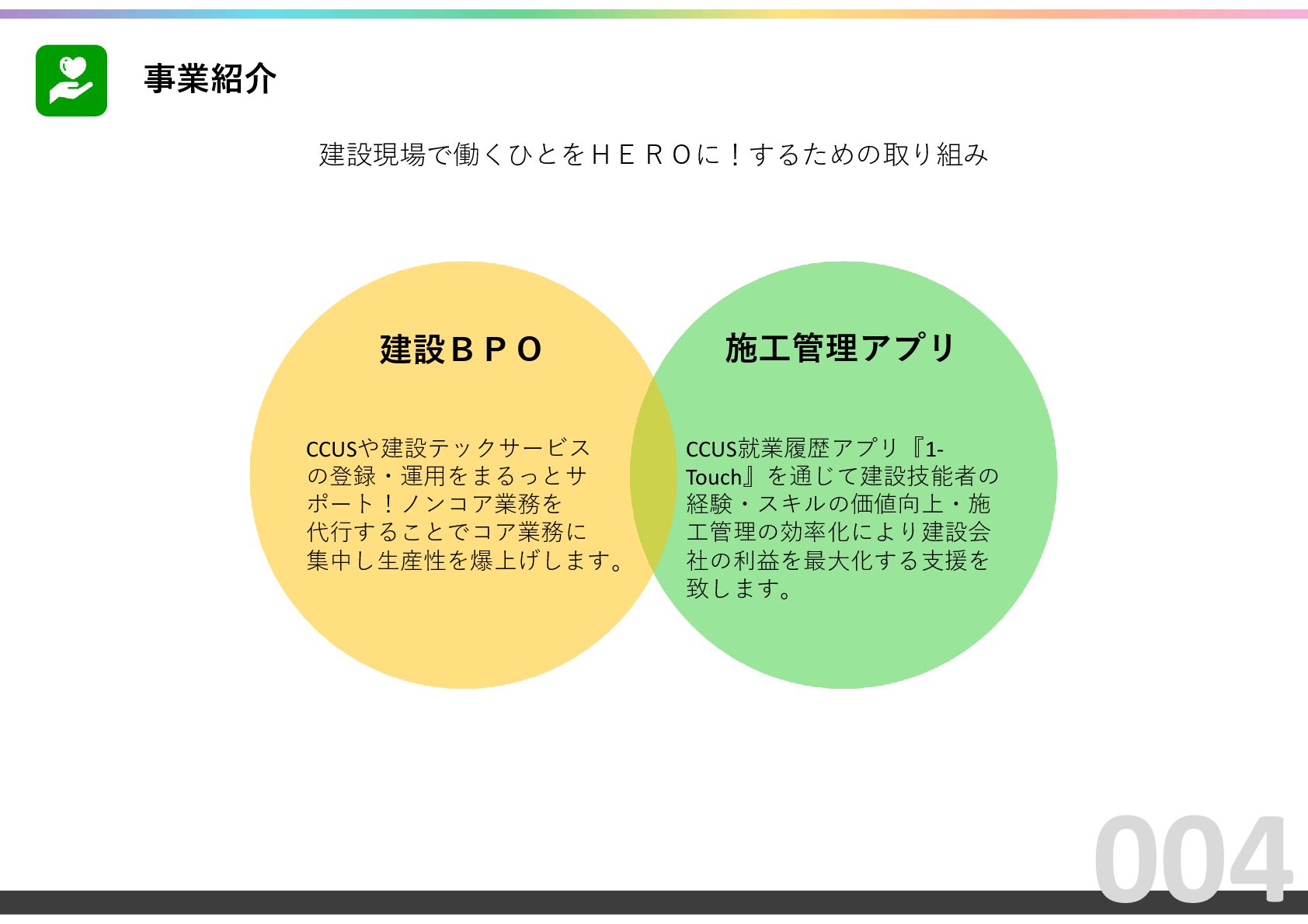 事業紹介

建設現場で働くひとをＨＥＲＯに！するための取り組み

建設ＢＰＯ

CCUSや建設テックサービスの登録・運用をまるっとサポート！ノンコア業務を代行することでコア業務に集中し生産性を爆上げします。

施工管理アプリ

CCUS就業履歴アプリ『1-Touch』を通じて建設技能者の経験・スキルの価値向上・施工管理の効率化により建設会社の利益を最大化する支援を致します。

004